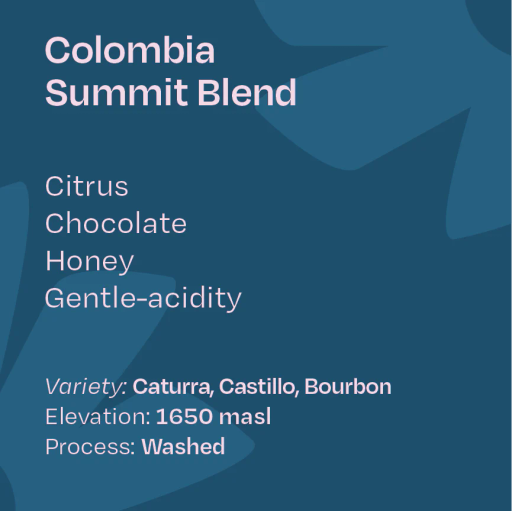 Colombia
Summit Blend

Citrus
Chocolate
Honey
Gentle-acidity

Variety: Caturra, Castillo, Bourbon
Elevation: 1650 masl
Process: Washed